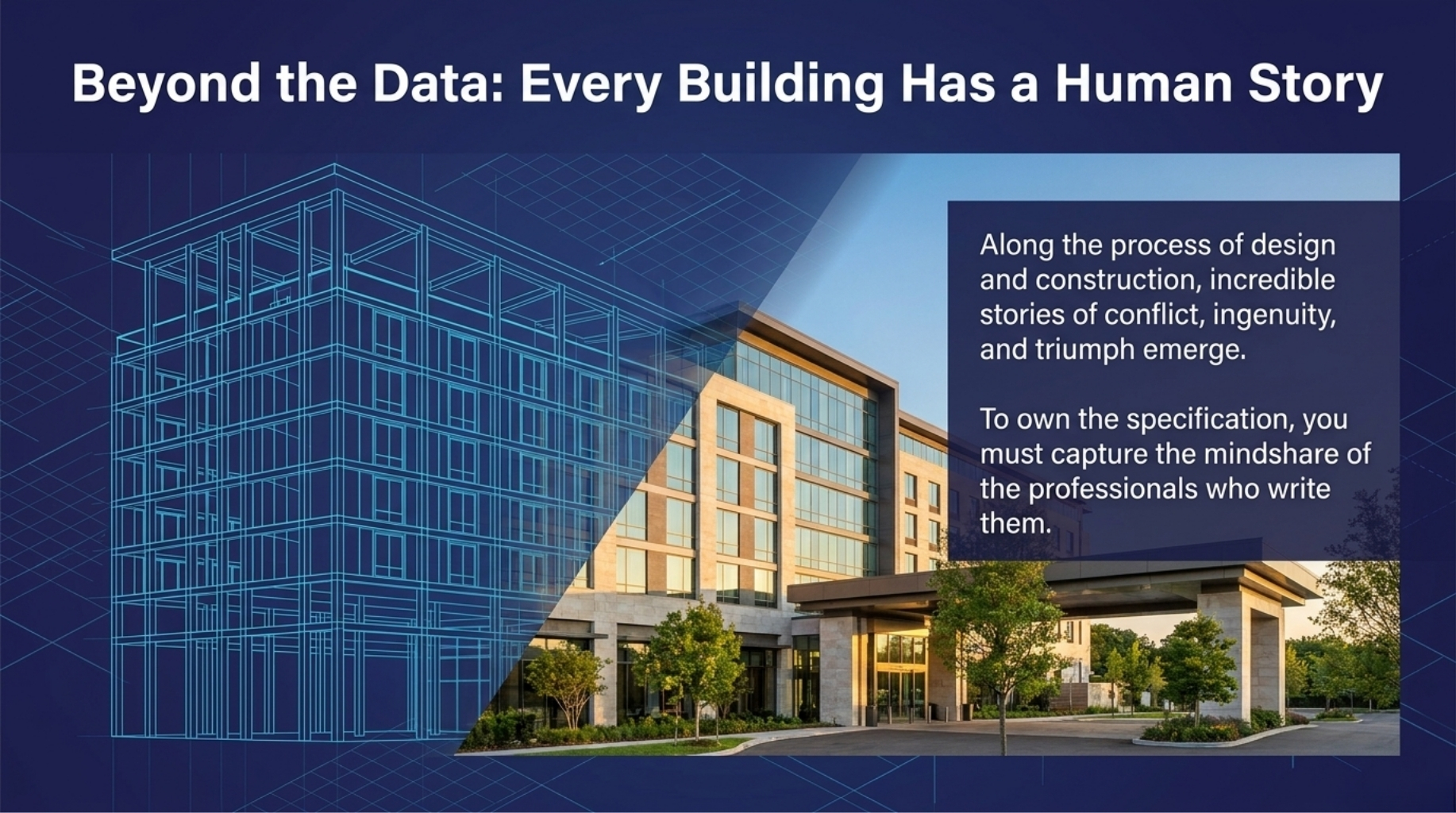 Beyond the Data: Every Building Has a Human Story

Along the process of design and construction, incredible stories of conflict, ingenuity, and triumph emerge.

To own the specification, you must capture the mindshare of the professionals who write them.